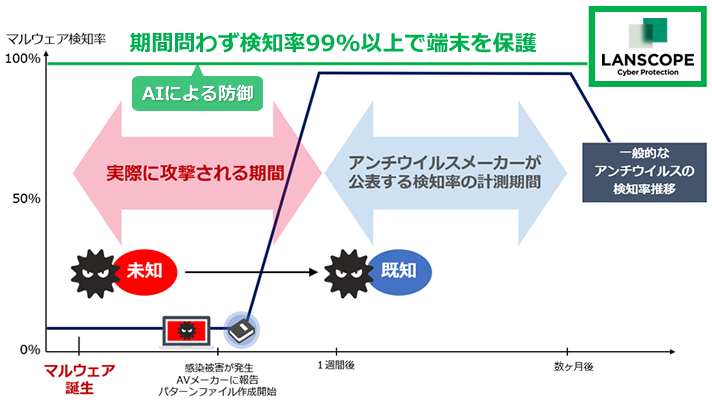 マルウェア検知率

期間問わず検知率99%以上で端末を保護

LANSCOPE
Cyber Protection

100%

AIによる防御

実際に攻撃される期間

アンチウイルスメーカーが公表する検知率の計測期間

一般的なアンチウイルスの検知率推移

50%

未知

既知

0%

マルウェア誕生

感染被害が発生
AVメーカーに報告
パターンファイル作成開始

1週間後

数ヶ月後